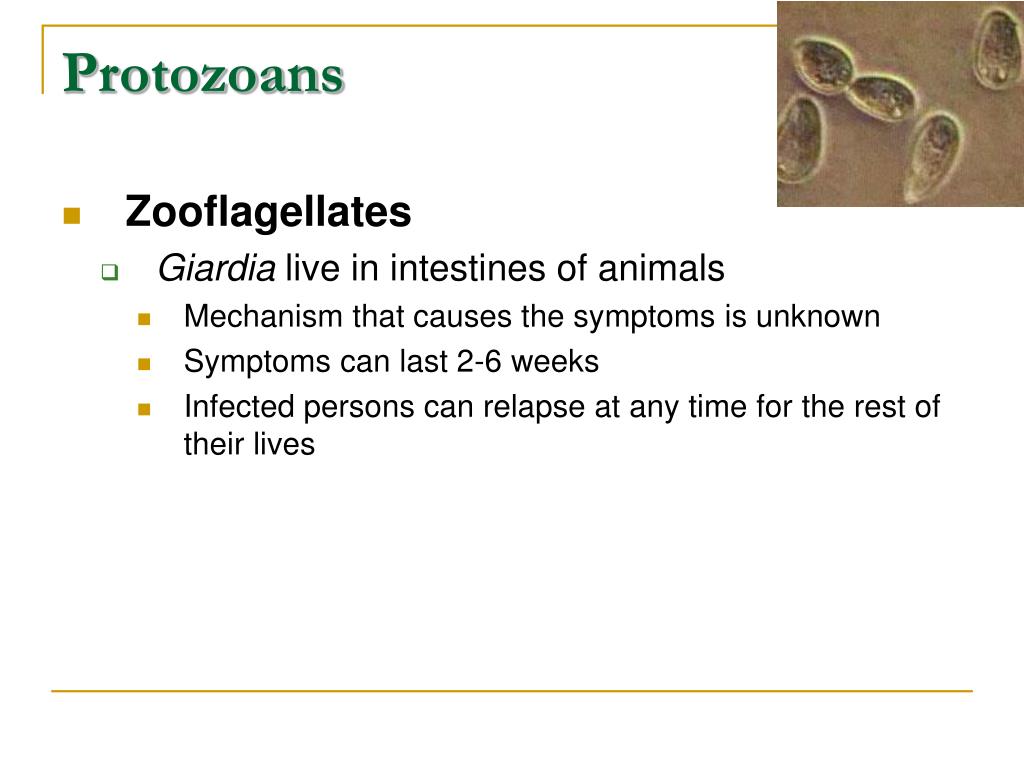 Protozoans

Zooflagellates

Giardia live in intestines of animals

Mechanism that causes the symptoms is unknown

Symptoms can last 2-6 weeks

Infected persons can relapse at any time for the rest of their lives